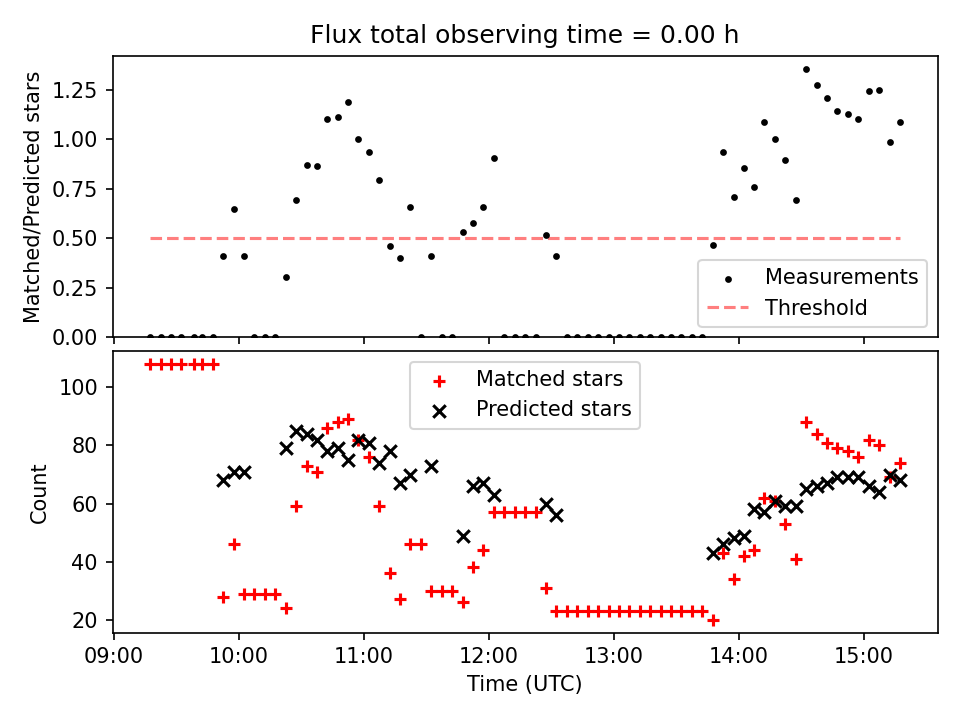 Flux total observing time = 0.00 h

Matched/Predicted stars

1.25
1.00
0.75
0.50
0.25
0.00

Measurements
Threshold

Count

100
80
60
40
20

Matched stars
Predicted stars

09:00 10:00 11:00 12:00 13:00 14:00 15:00

Time (UTC)